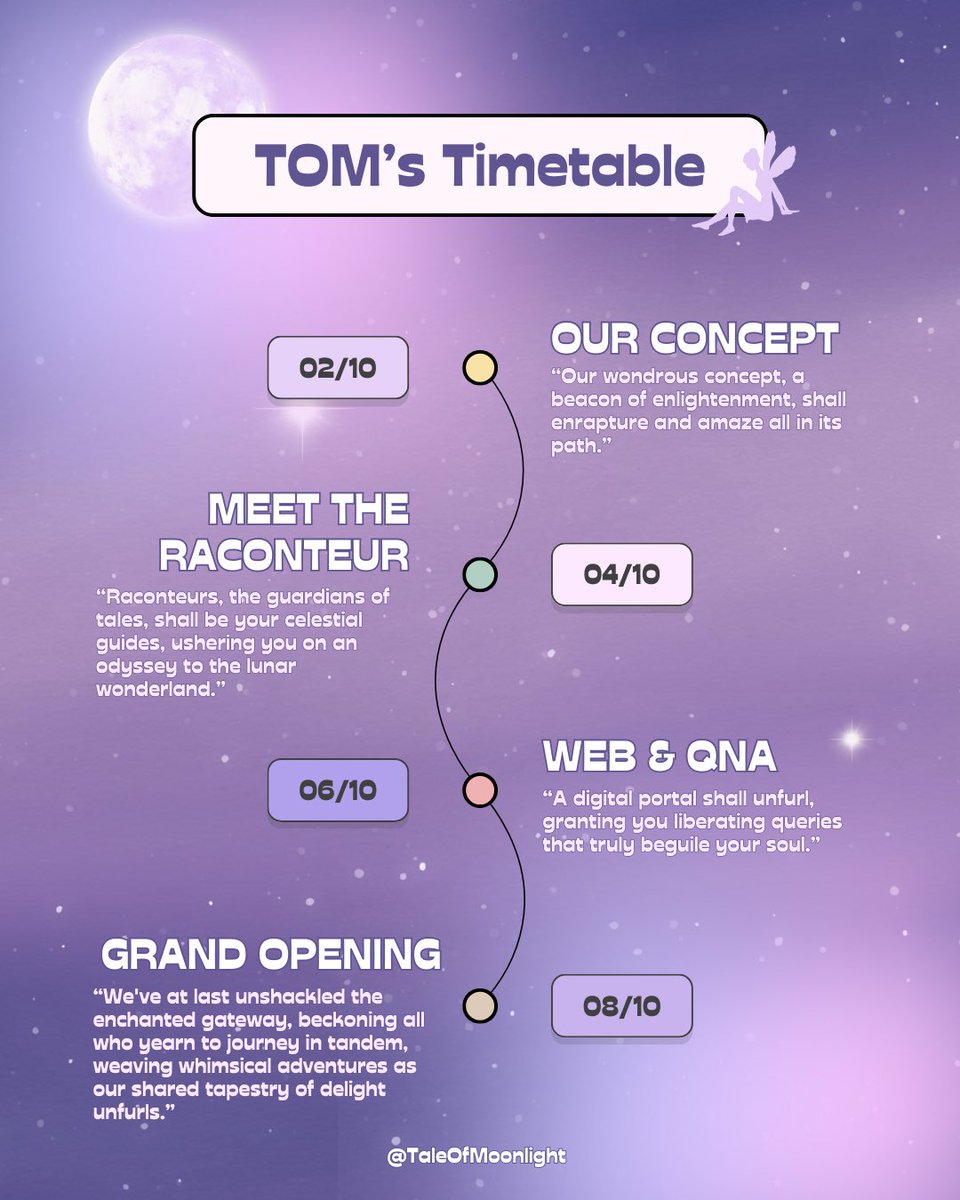 TOM's Timetable

02/10

OUR CONCEPT

"Our wondrous concept, a beacon of enlightenment, shall enrapture and amaze all in its path."

MEET THE RACONTEUR

"Raconteurs, the guardians of tales, shall be your celestial guides, ushering you on an odyssey to the lunar wonderland."

04/10

06/10

WEB & QNA

"A digital portal shall unfurl, granting you liberating queries that truly beguile your soul."

GRAND OPENING

"We've at last unshackled the enchanted gateway, beckoning all who yearn to journey in tandem, weaving whimsical adventures as our shared tapestry of delight unfurls."

08/10

@TaleOfMoonlight